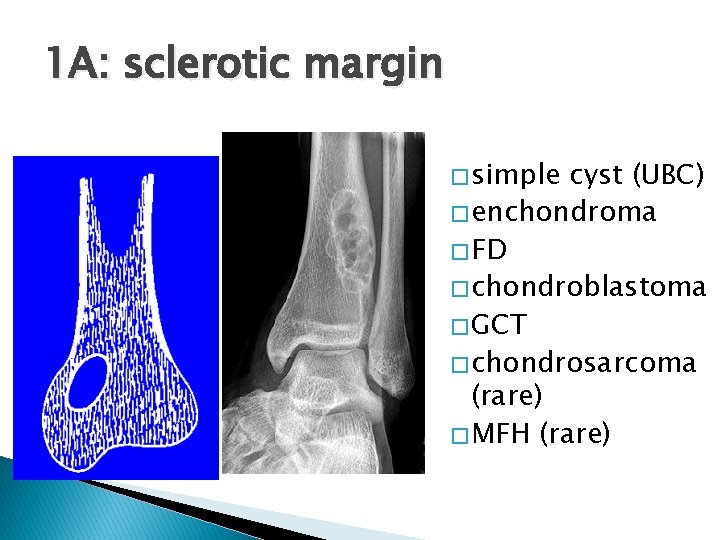 1A: sclerotic margin

□ simple cyst (UBC)
□ enchondroma
□ FD
□ chondroblastoma
□ GCT
□ chondrosarcoma (rare)
□ MFH (rare)